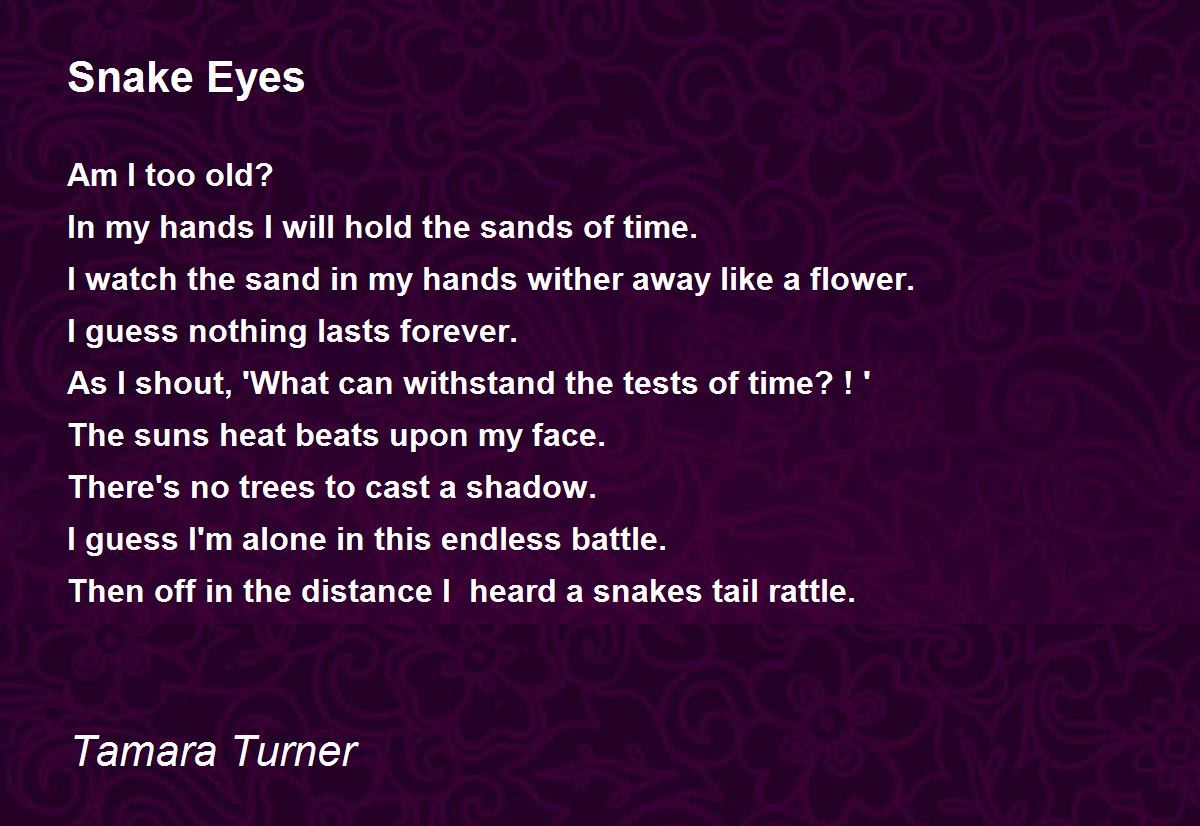 Snake Eyes

Am I too old?
In my hands I will hold the sands of time.
I watch the sand in my hands wither away like a flower.
I guess nothing lasts forever.
As I shout, 'What can withstand the tests of time? ! '
The suns heat beats upon my face.
There's no trees to cast a shadow.
I guess I'm alone in this endless battle.
Then off in the distance I heard a snakes tail rattle.

Tamara Turner